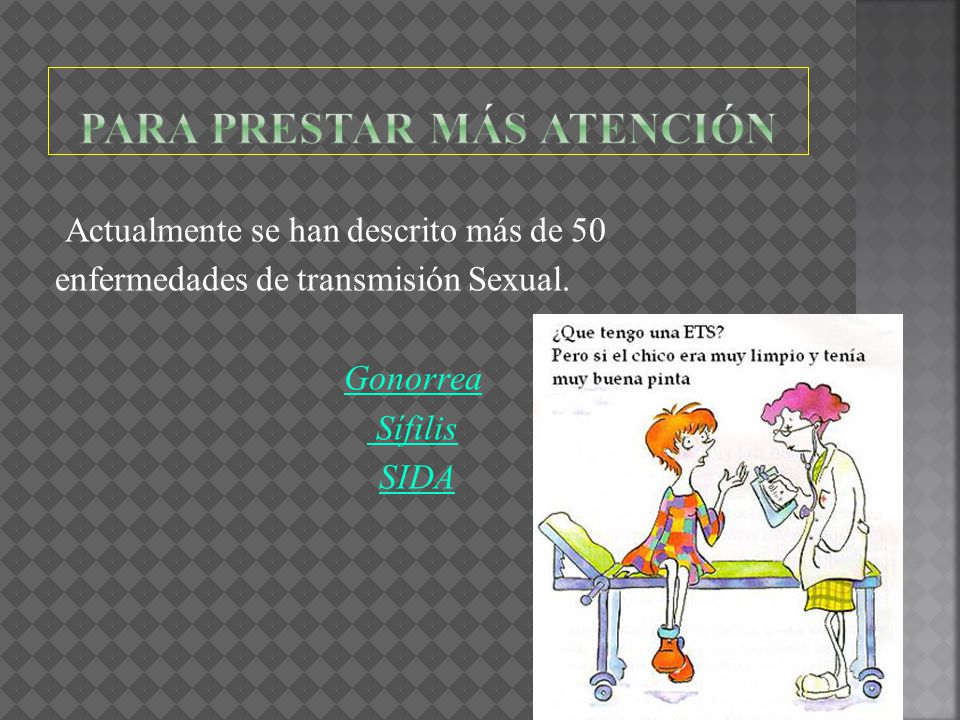 PARA PRESTAR MÁS ATENCIÓN

Actualmente se han descrito más de 50 enfermedades de transmisión Sexual.

Gonorrea
Sífilis
SIDA

¿Que tengo una ETS?
Pero si el chico era muy limpio y tenía muy buena pinta